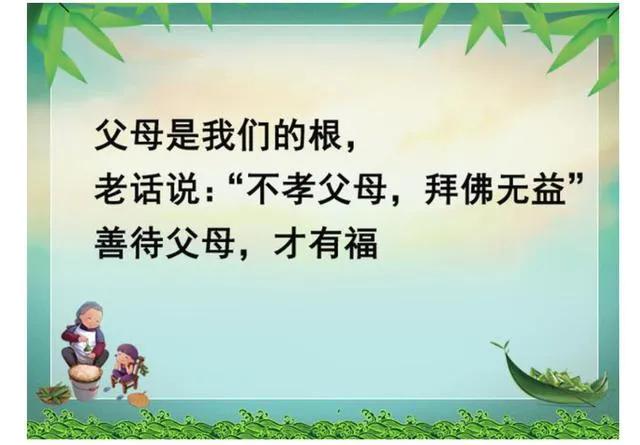 父母是我们的根,
老话说:“不孝父母,拜佛无益”
善待父母,才有福